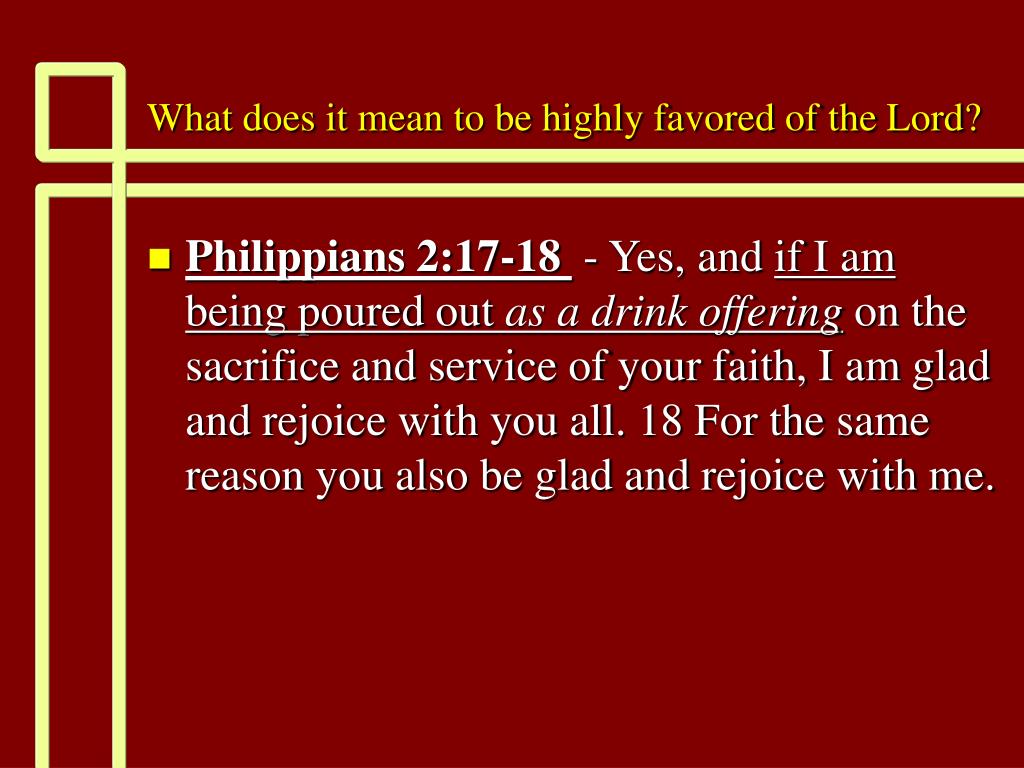 What does it mean to be highly favored of the Lord?

Philippians 2:17-18 - Yes, and if I am being poured out as a drink offering on the sacrifice and service of your faith, I am glad and rejoice with you all. 18 For the same reason you also be glad and rejoice with me.